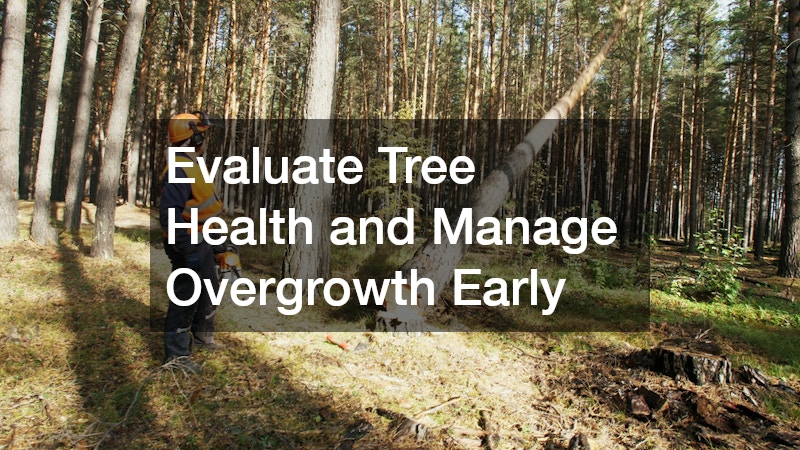 Evaluate Tree Health and Manage Overgrowth Early